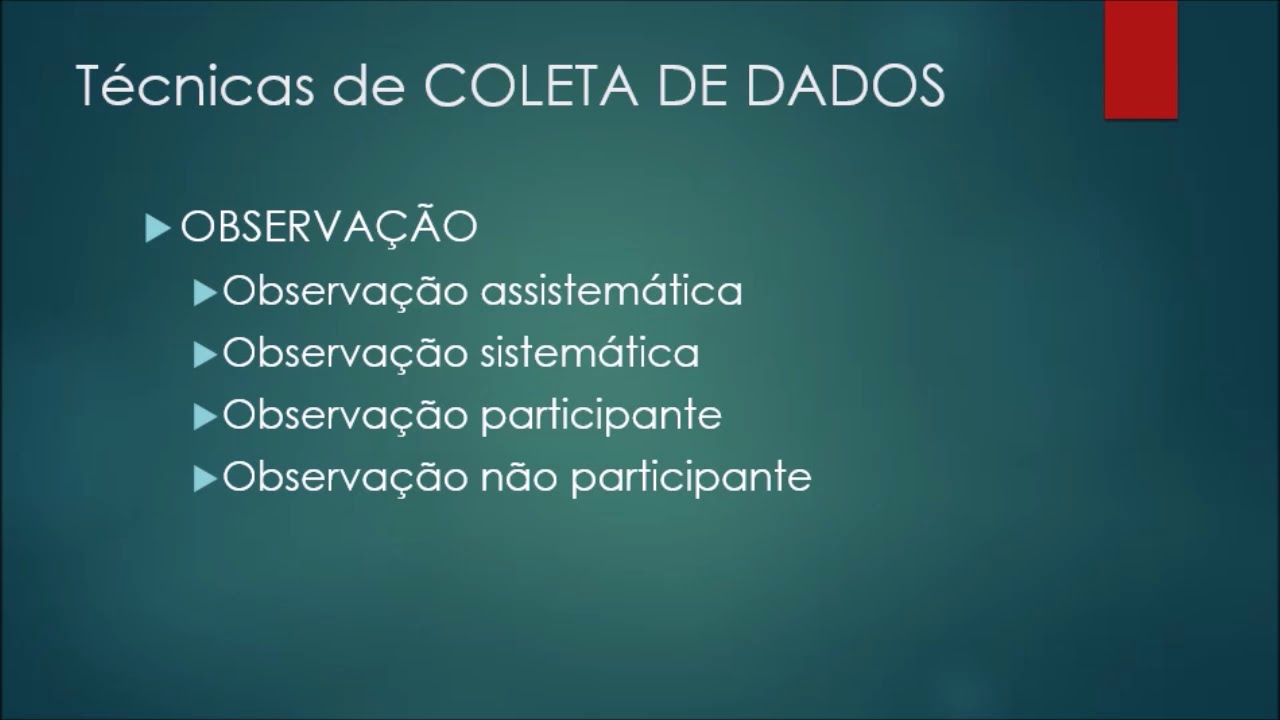 Técnicas de COLETA DE DADOS

OBSERVAÇÃO

Observação assistemática

Observação sistemática

Observação participante

Observação não participante